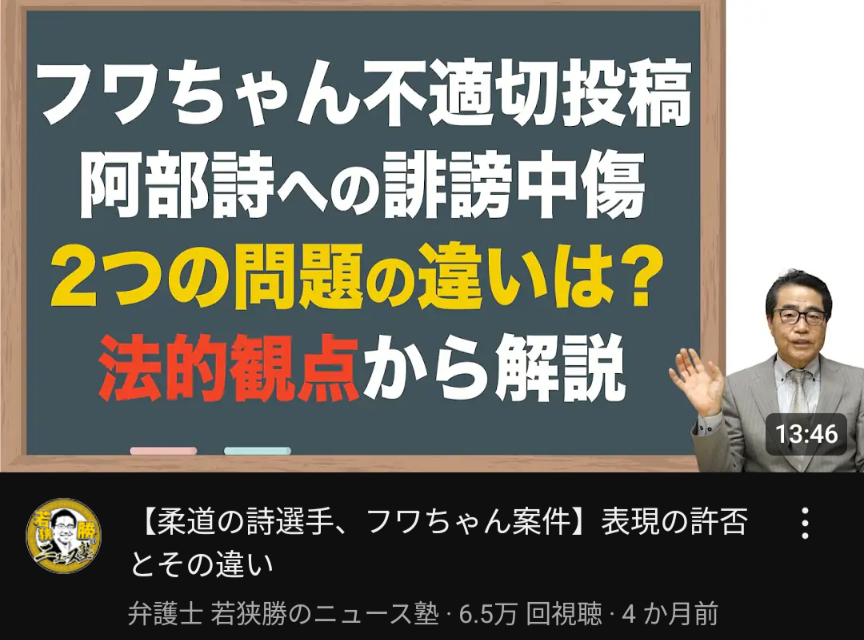 フワちゃん不適切投稿
阿部詩への誹謗中傷
2つの問題の違いは？
法的観点から解説

13:46

若狭勝
ニュース塾

【柔道の詩選手、フワちゃん案件】表現の許否とその違い

弁護士 若狭勝のニュース塾 · 6.5万 回視聴 · 4 か月前